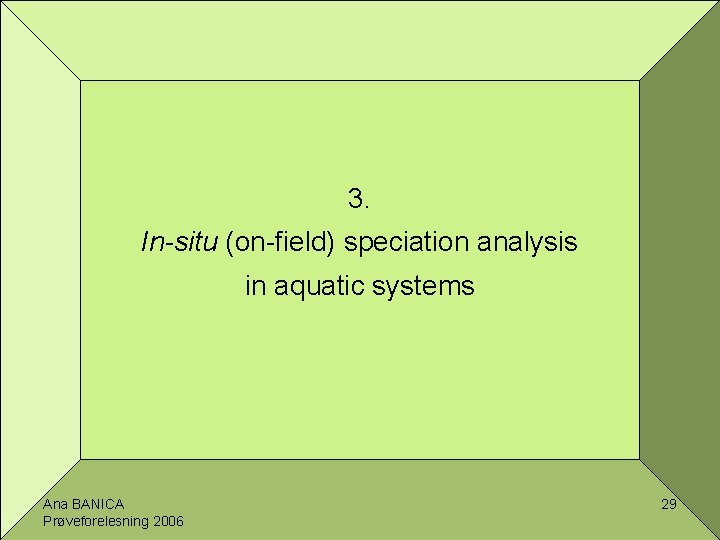 3.

In-situ (on-field) speciation analysis in aquatic systems

Ana BANICA
Prøveforelesning 2006

29